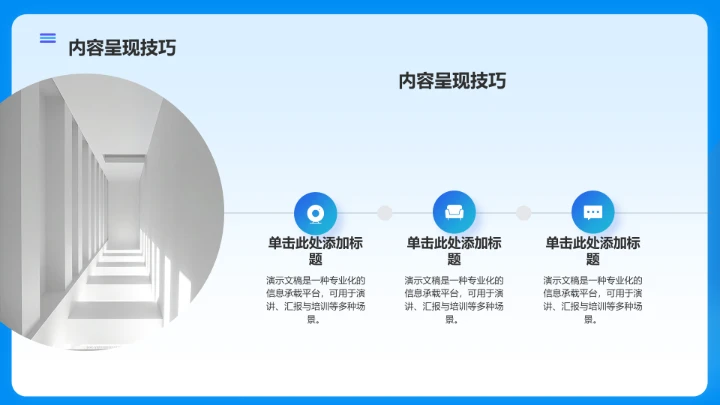 内容呈现技巧

内容呈现技巧

单击此处添加标题

演示文稿是一种专业化的信息承载平台，可用于演讲、汇报与培训等多种场景。

单击此处添加标题

演示文稿是一种专业化的信息承载平台，可用于演讲、汇报与培训等多种场景。

单击此处添加标题

演示文稿是一种专业化的信息承载平台，可用于演讲、汇报与培训等多种场景。